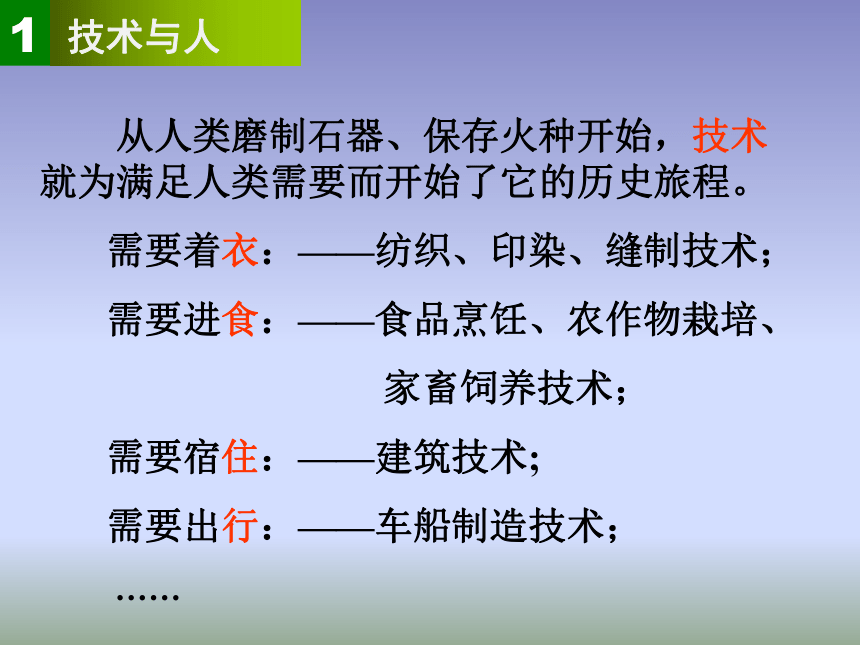 1 技术与人

从人类磨制石器、保存火种开始，技术就为满足人类需要而开始了它的历史旅程。

需要着衣：——纺织、印染、缝制技术；

需要进食：——食品烹饪、农作物栽培、家畜饲养技术；

需要宿住：——建筑技术;

需要出行：——车船制造技术；

……